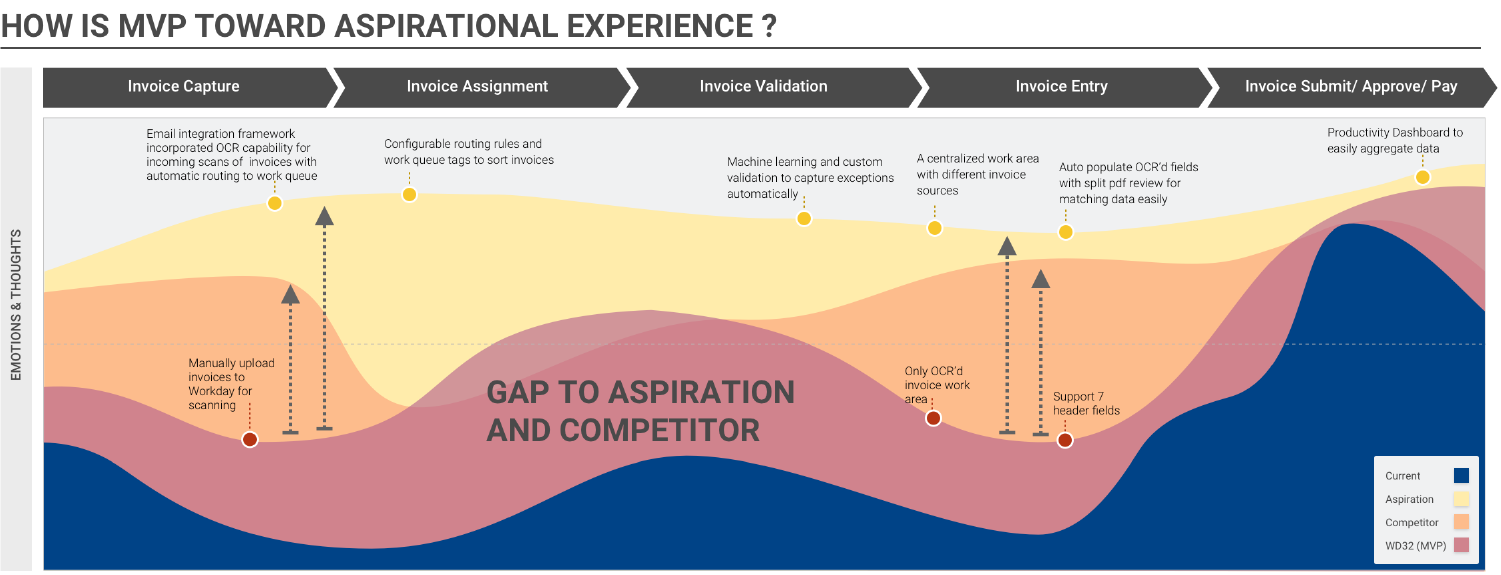 HOW IS MVP TOWARD ASPIRATIONAL EXPERIENCE ?

Invoice Capture

Invoice Assignment

Invoice Validation

Invoice Entry

Invoice Submit/ Approve/ Pay

EMOTIONS & THOUGHTS

Email integration framework incorporated OCR capability for incoming scans of invoices with automatic routing to work queue

Configurable routing rules and work queue tags to sort invoices

Machine learning and custom validation to capture exceptions automatically

A centralized work area with different invoice sources

Auto populate OCR'd fields with split pdf review for matching data easily

Productivity Dashboard to easily aggregate data

Manually upload invoices to Workday for scanning

GAP TO ASPIRATION AND COMPETITOR

Only OCR'd invoice work area

Support 7 header fields

Current

Aspiration

Competitor

WD32 (MVP)